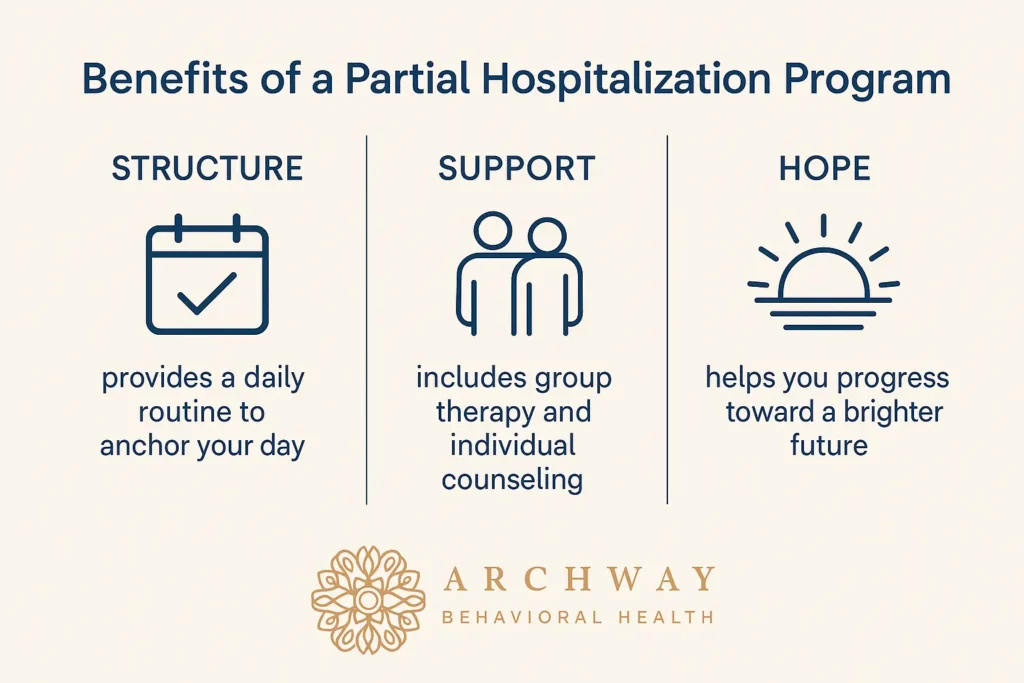 Benefits of a Partial Hospitalization Program

STRUCTURE

provides a daily routine to anchor your day

SUPPORT

includes group therapy and individual counseling

HOPE

helps you progress toward a brighter future

ARCHWAY
BEHAVIORAL HEALTH